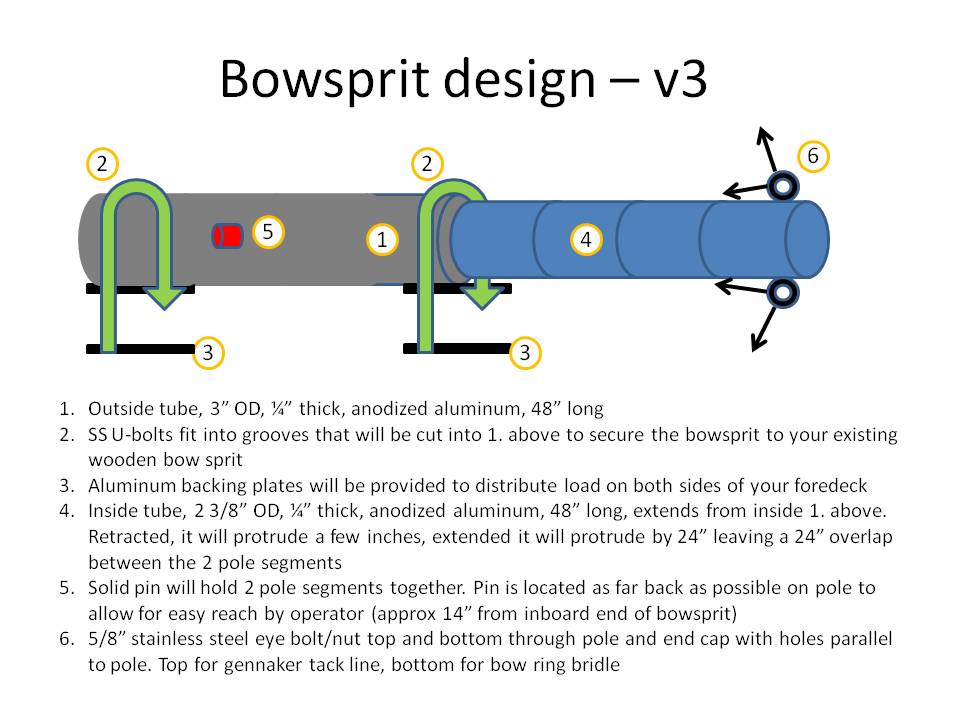 Bowsprit design – v3

2

2

6

5

1

4

3

3

1. Outside tube, 3” OD, ¼” thick, anodized aluminum, 48” long
2. SS U-bolts fit into grooves that will be cut into 1. above to secure the bowsprit to your existing wooden bow sprit
3. Aluminum backing plates will be provided to distribute load on both sides of your foredeck
4. Inside tube, 2 3/8” OD, ¼” thick, anodized aluminum, 48” long, extends from inside 1. above. Retracted, it will protrude a few inches, extended it will protrude by 24” leaving a 24” overlap between the 2 pole segments
5. Solid pin will hold 2 pole segments together. Pin is located as far back as possible on pole to allow for easy reach by operator (approx 14” from inboard end of bowsprit)
6. 5/8” stainless steel eye bolt/nut top and bottom through pole and end cap with holes parallel to pole. Top for gennaker tack line, bottom for bow ring bridle